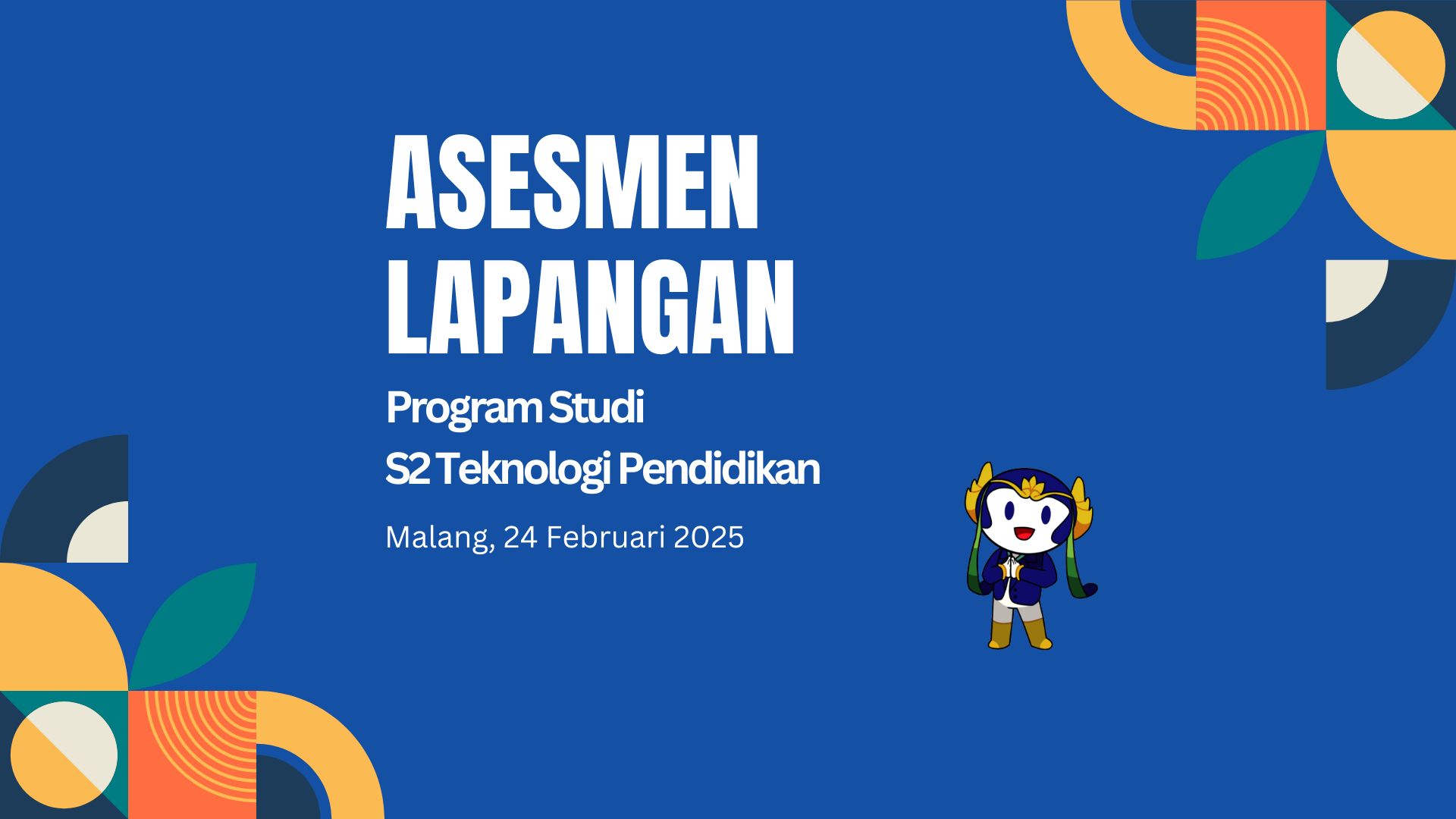 ASESMEN LAPANGAN

Program Studi
S2 Teknologi Pendidikan

Malang, 24 Februari 2025